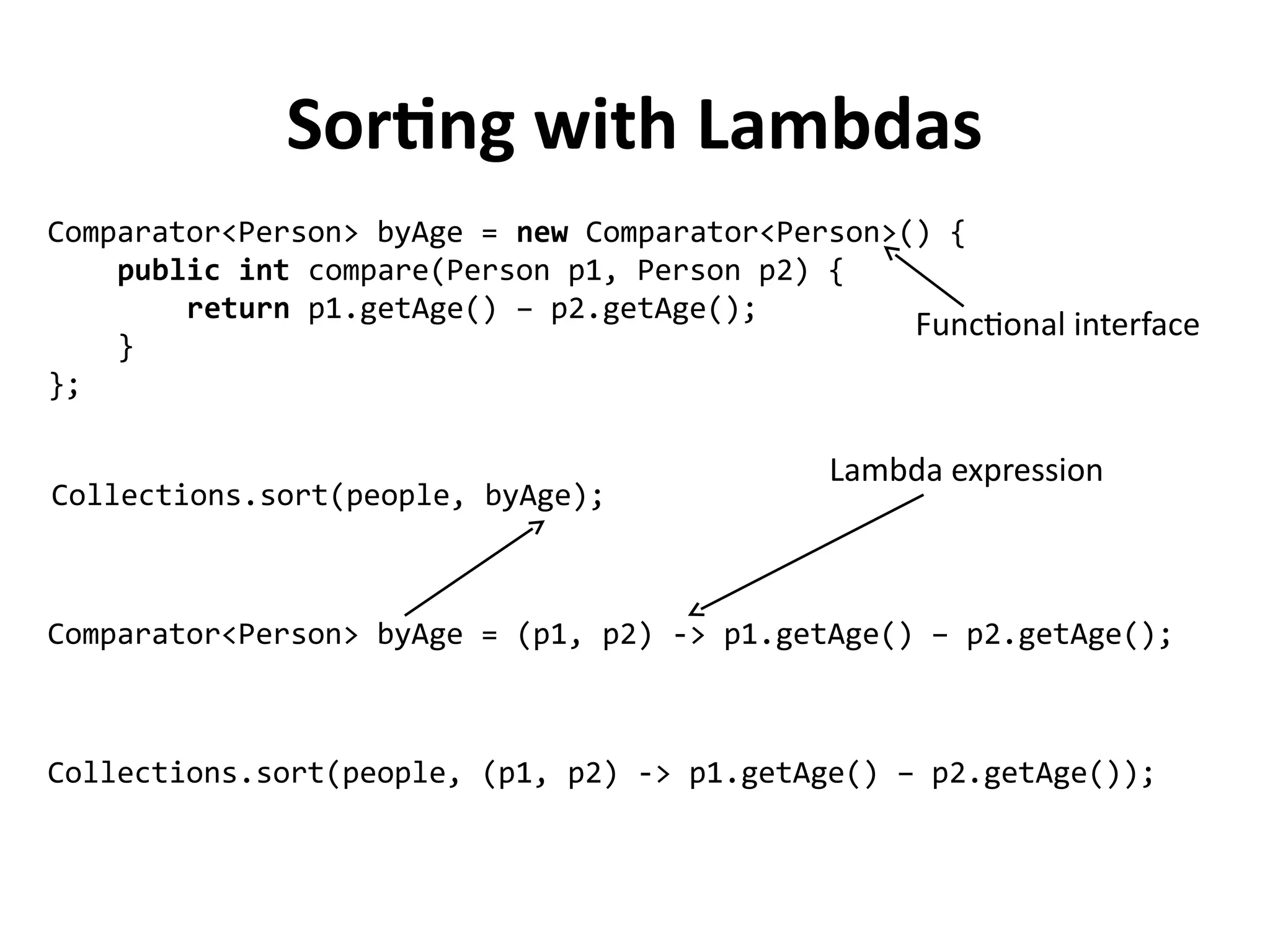 Sorting with Lambdas

Comparator<Person> byAge = new Comparator<Person>() {
    public int compare(Person p1, Person p2) {
        return p1.getAge() – p2.getAge();
    }
};

Functional interface

Lambda expression

Collections.sort(people, byAge);

Comparator<Person> byAge = (p1, p2) -> p1.getAge() – p2.getAge();

Collections.sort(people, (p1, p2) -> p1.getAge() – p2.getAge());